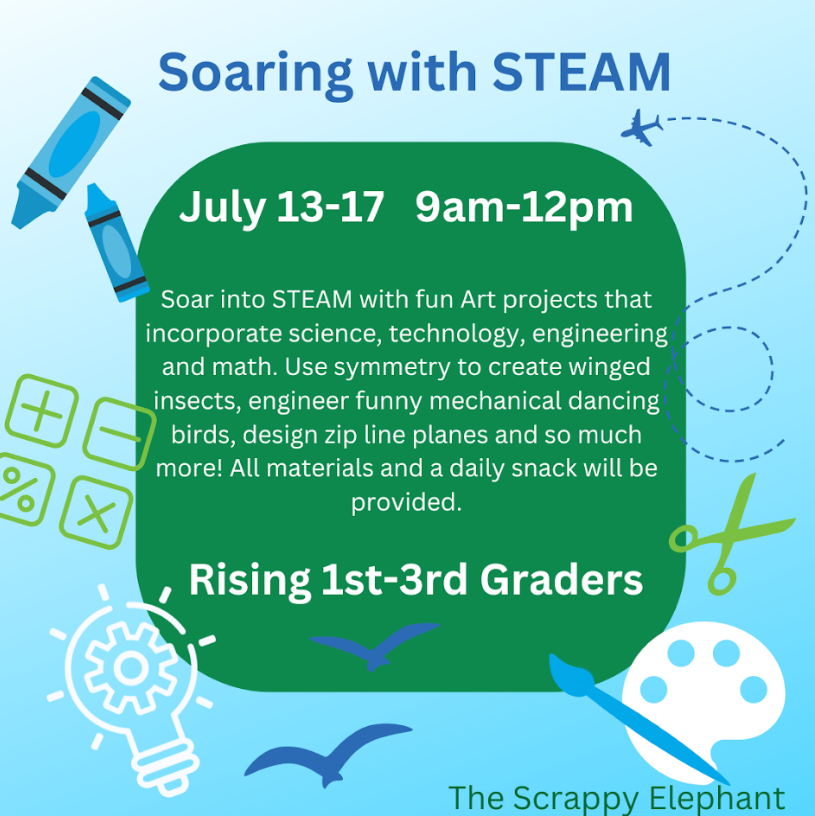 Soaring with STEAM

July 13-17 9am-12pm

Soar into STEAM with fun Art projects that incorporate science, technology, engineering and math. Use symmetry to create winged insects, engineer funny mechanical dancing birds, design zip line planes and so much more! All materials and a daily snack will be provided.

Rising 1st-3rd Graders

The Scrappy Elephant